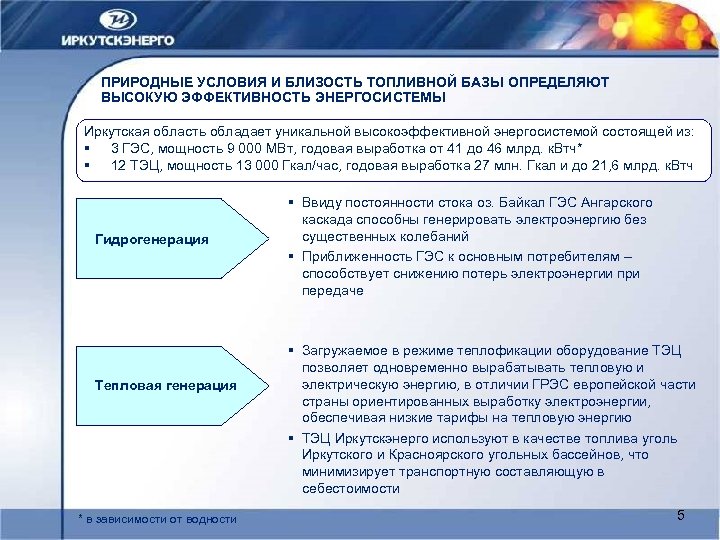 ИРКУТСКЭНЕРГО

ПРИРОДНЫЕ УСЛОВИЯ И БЛИЗОСТЬ ТОПЛИВНОЙ БАЗЫ ОПРЕДЕЛЯЮТ ВЫСОКУЮ ЭФФЕКТИВНОСТЬ ЭНЕРГОСИСТЕМЫ

Иркутская область обладает уникальной высокоэффективной энергосистемой состоящей из:
▪ 3 ГЭС, мощность 9 000 МВт, годовая выработка от 41 до 46 млрд. кВтч*
▪ 12 ТЭЦ, мощность 13 000 Гкал/час, годовая выработка 27 млн. Гкал и до 21,6 млрд. кВтч

Гидрогенерация

▪ Ввиду постоянности стока оз. Байкал ГЭС Ангарского каскада способны генерировать электроэнергию без существенных колебаний
▪ Приближенность ГЭС к основным потребителям – способствует снижению потерь электроэнергии при передаче

Тепловая генерация

▪ Загружаемое в режиме теплофикации оборудование ТЭЦ позволяет одновременно вырабатывать тепловую и электрическую энергию, в отличии ГРЭС европейской части страны ориентированных выработку электроэнергии, обеспечивая низкие тарифы на тепловую энергию
▪ ТЭЦ Иркутскэнерго используют в качестве топлива уголь Иркутского и Красноярского угольных бассейнов, что минимизирует транспортную составляющую в себестоимости

* в зависимости от водности

5